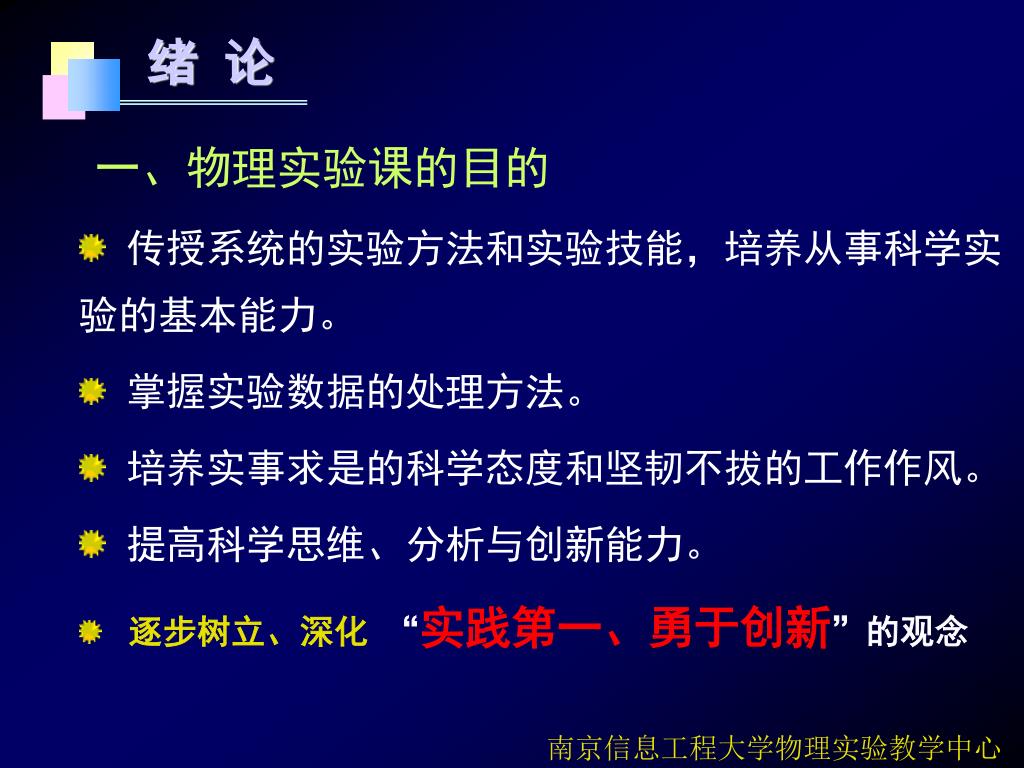 绪 论

一、物理实验课的目的

传授系统的实验方法和实验技能，培养从事科学实验的基本能力。

掌握实验数据的处理方法。

培养实事求是的科学态度和坚韧不拔的工作作风。

提高科学思维、分析与创新能力。

逐步树立、深化 “实践第一、勇于创新” 的观念

南京信息工程大学物理实验教学中心